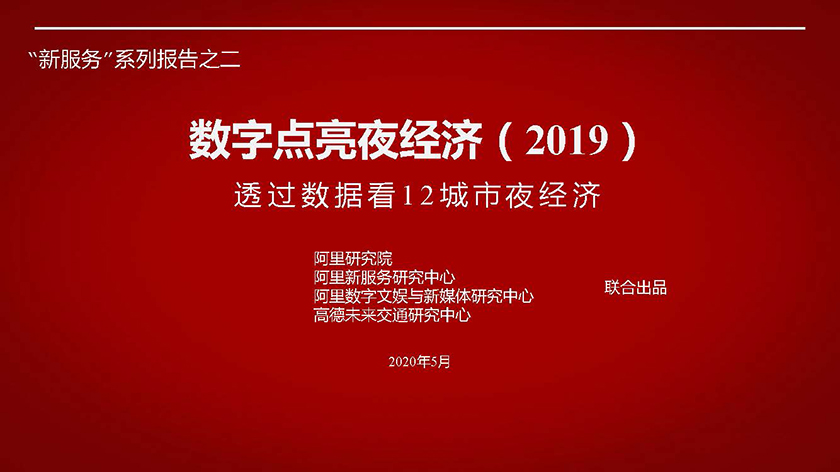 “新服务”系列报告之二

数字点亮夜经济（2019）

透过数据看12城市夜经济

阿里研究院
阿里新服务研究中心
阿里数字文娱与新媒体研究中心
高德未来交通研究中心

联合出品

2020年5月